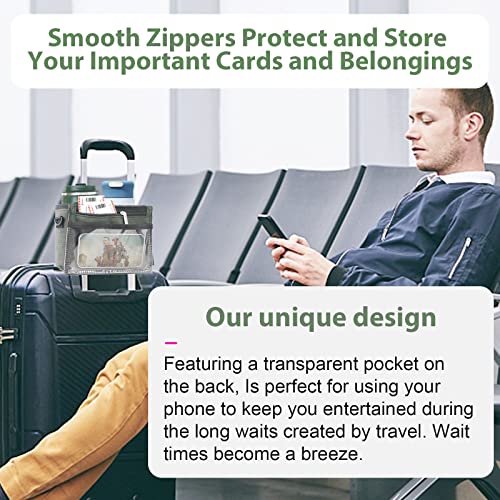 Smooth Zippers Protect and Store Your Important Cards and Belongings

Our unique design

Featuring a transparent pocket on the back, Is perfect for using your phone to keep you entertained during the long waits created by travel. Wait times become a breeze.